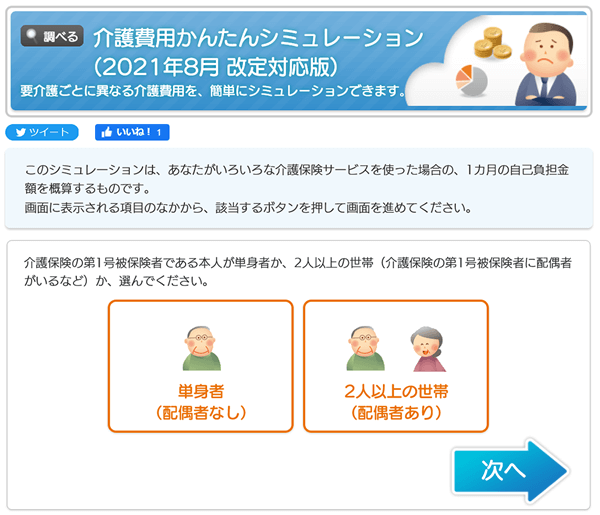 調べる 介護費用かんたんシミュレーション
（2021年8月 改定対応版）
要介護ごとに異なる介護費用を、簡単にシミュレーションできます。

ツイート　いいね！ 1

このシミュレーションは、あなたがいろいろな介護保険サービスを使った場合の、1カ月の自己負担金額を概算するものです。
画面に表示される項目のなかから、該当するボタンを押して画面を進めてください。

介護保険の第1号被保険者である本人が単身者か、2人以上の世帯（介護保険の第1号被保険者に配偶者がいるなど）か、選んでください。

単身者
（配偶者なし）

2人以上の世帯
（配偶者あり）

次へ